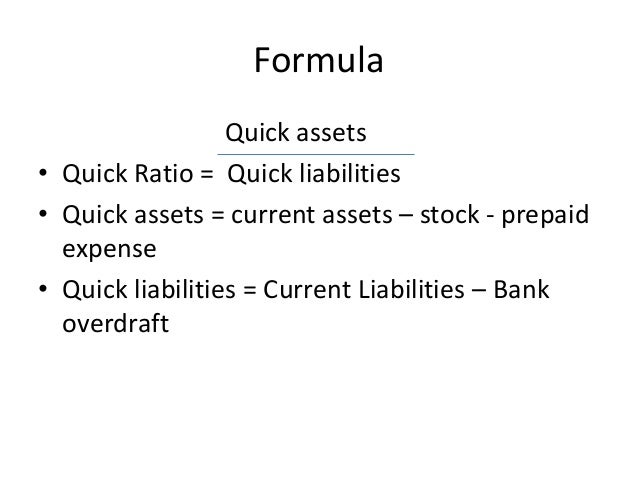 Formula

• Quick Ratio = $\frac{\text{Quick assets}}{\text{Quick liabilities}}$

• Quick assets = current assets – stock - prepaid expense

• Quick liabilities = Current Liabilities – Bank overdraft